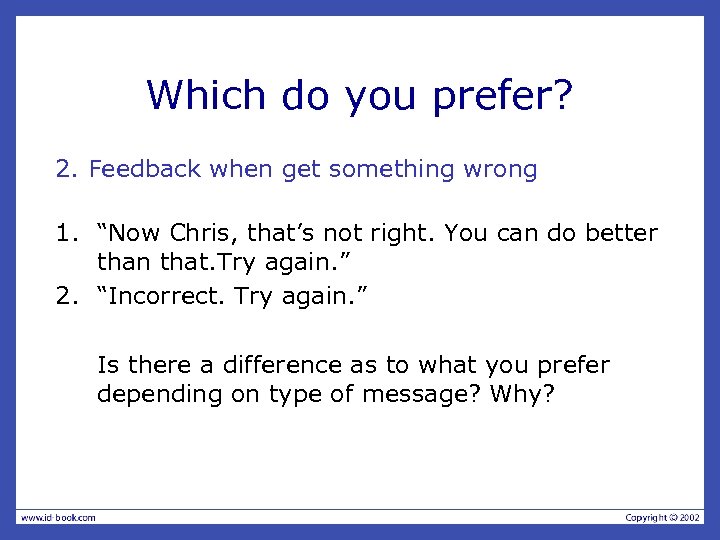 Which do you prefer?

2. Feedback when get something wrong

1. “Now Chris, that’s not right. You can do better than that.Try again.”
2. “Incorrect. Try again.”

Is there a difference as to what you prefer depending on type of message? Why?

www.id-book.com

Copyright © 2002